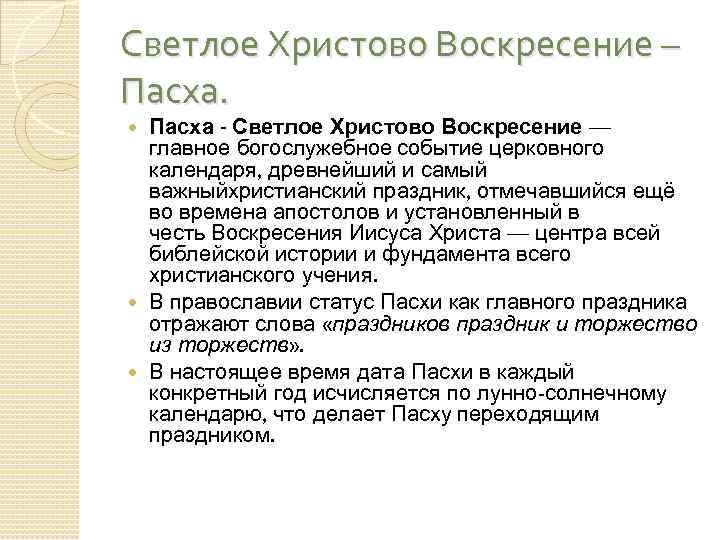 Светлое Христово Воскресение – Пасха.

Пасха - Светлое Христово Воскресение — главное богослужебное событие церковного календаря, древнейший и самый важныйхристианский праздник, отмечавшийся ещё во времена апостолов и установленный в честь Воскресения Иисуса Христа — центра всей библейской истории и фундамента всего христианского учения.

В православии статус Пасхи как главного праздника отражают слова «праздников праздник и торжество из торжеств».

В настоящее время дата Пасхи в каждый конкретный год исчисляется по лунно-солнечному календарю, что делает Пасху переходящим праздником.